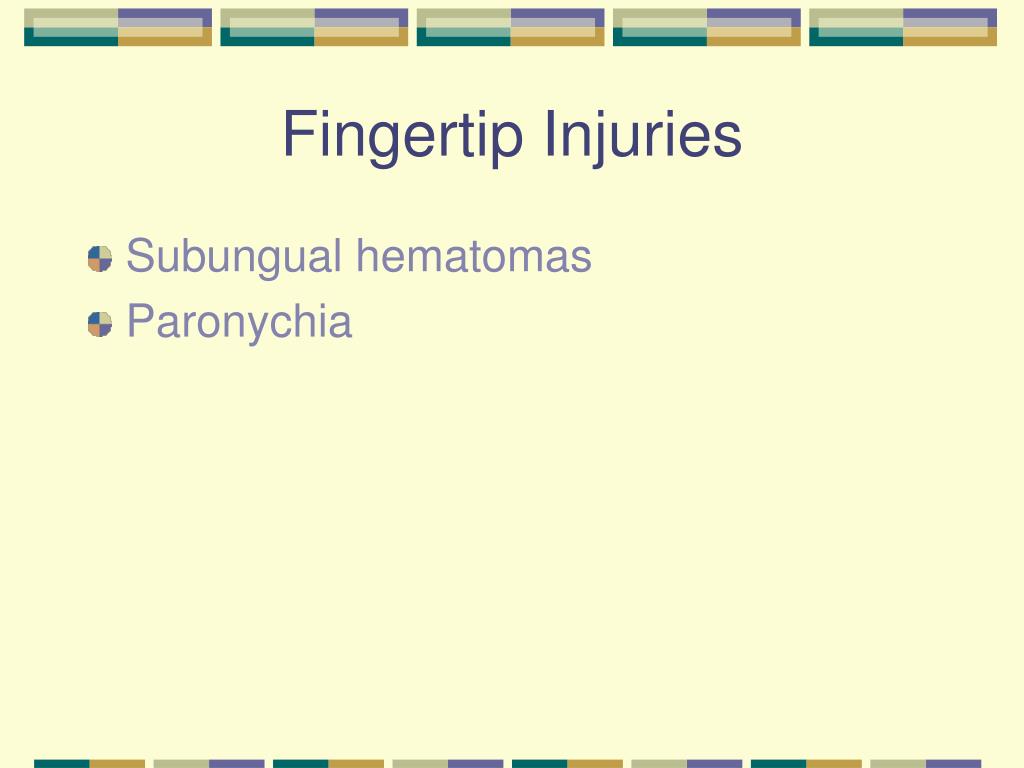 Fingertip Injuries

Subungual hematomas
Paronychia